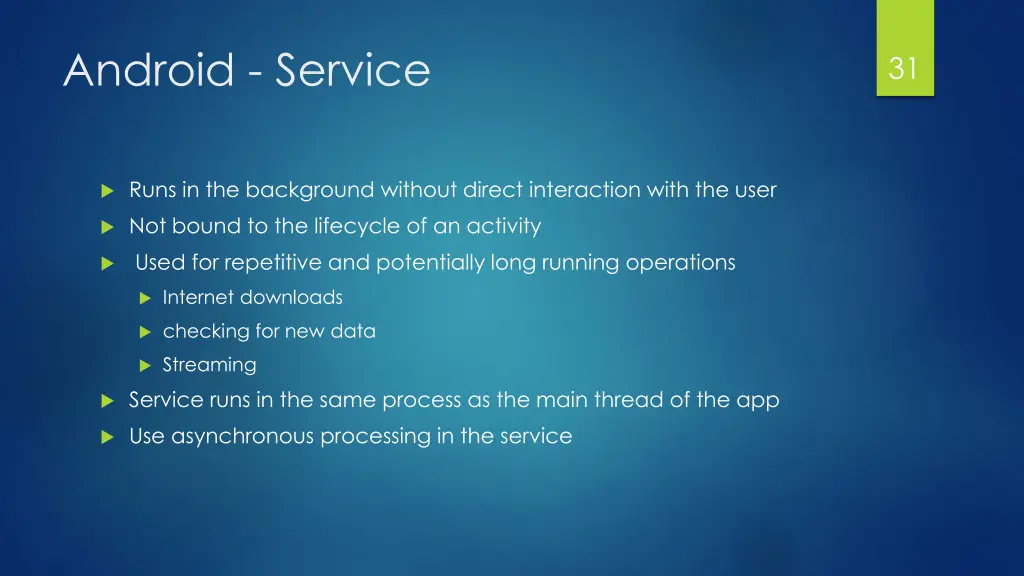 Android - Service

31

Runs in the background without direct interaction with the user

Not bound to the lifecycle of an activity

Used for repetitive and potentially long running operations

Internet downloads

checking for new data

Streaming

Service runs in the same process as the main thread of the app

Use asynchronous processing in the service